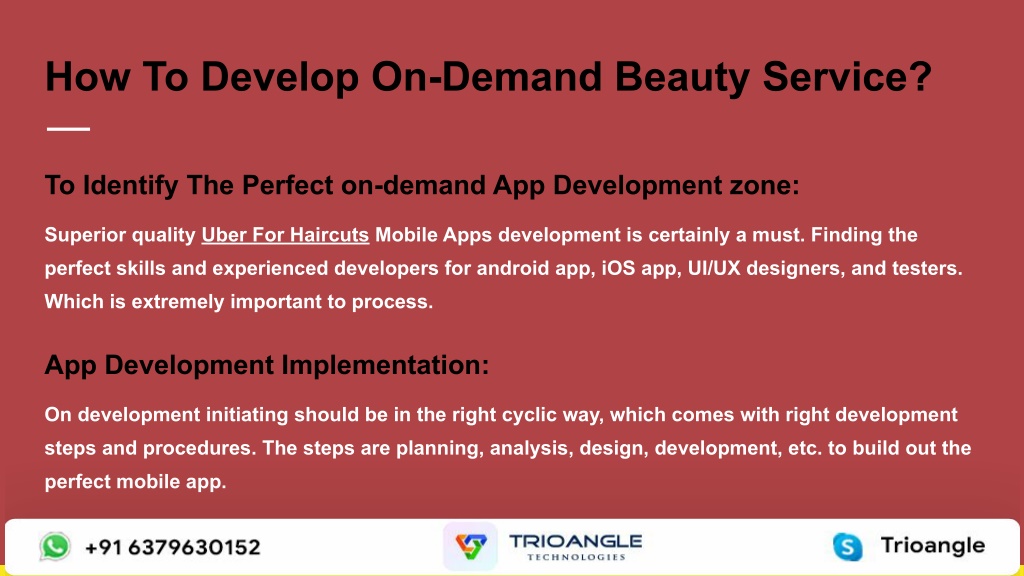 How To Develop On-Demand Beauty Service?

To Identify The Perfect on-demand App Development zone:

Superior quality Uber For Haircuts Mobile Apps development is certainly a must. Finding the perfect skills and experienced developers for android app, iOS app, UI/UX designers, and testers. Which is extremely important to process.

App Development Implementation:

On development initiating should be in the right cyclic way, which comes with right development steps and procedures. The steps are planning, analysis, design, development, etc. to build out the perfect mobile app.

+91 6379630152

TRIOANGLE TECHNOLOGIES

Trioangle